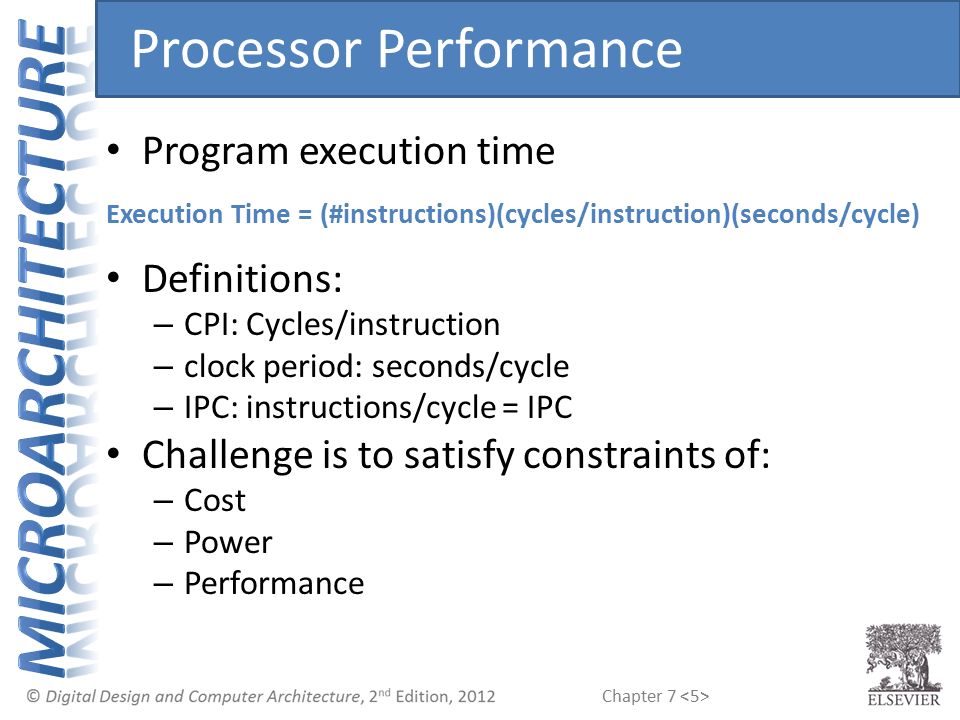 MICROARCHITECTURE

Processor Performance

• Program execution time

Execution Time = (#instructions)(cycles/instruction)(seconds/cycle)

• Definitions:
– CPI: Cycles/instruction
– clock period: seconds/cycle
– IPC: instructions/cycle = IPC

• Challenge is to satisfy constraints of:
– Cost
– Power
– Performance

© Digital Design and Computer Architecture, 2$^{nd}$ Edition, 2012

Chapter 7 <5>

ELSEVIER